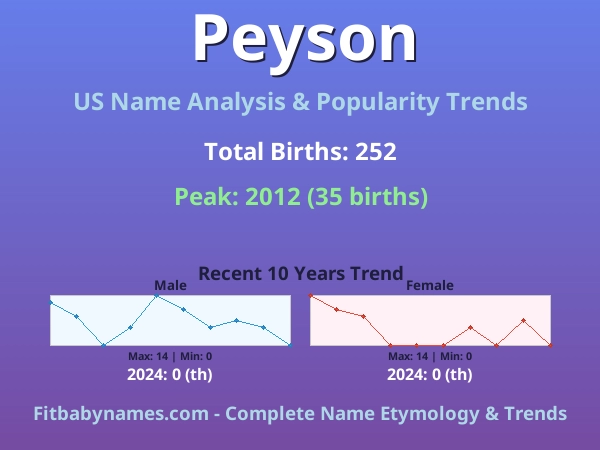 Peyson

US Name Analysis & Popularity Trends

Total Births: 252

Peak: 2012 (35 births)

Recent 10 Years Trend

Male

Max: 14 | Min: 0

2024: 0 (th)

Female

Max: 14 | Min: 0

2024: 0 (th)

Fitbabynames.com - Complete Name Etymology & Trends